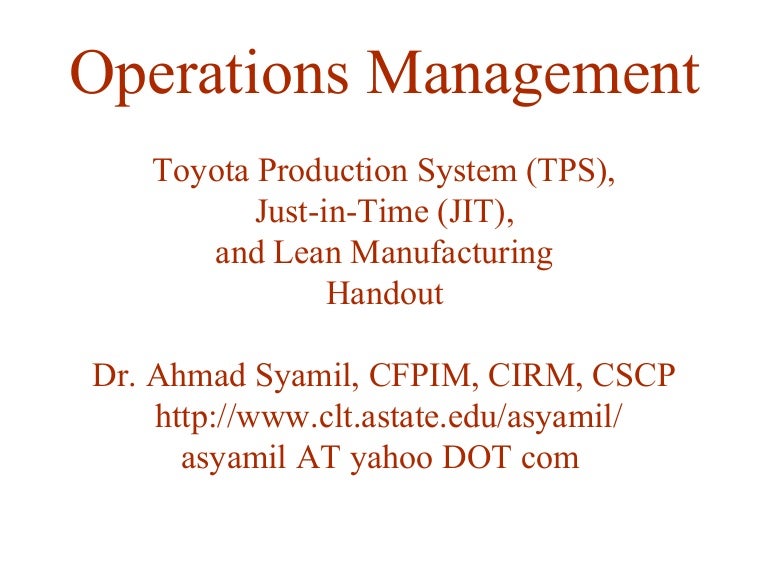 Operations Management

Toyota Production System (TPS),
Just-in-Time (JIT),
and Lean Manufacturing
Handout

Dr. Ahmad Syamil, CFPIM, CIRM, CSCP
http://www.clt.astate.edu/asyamil/
asyamil AT yahoo DOT com